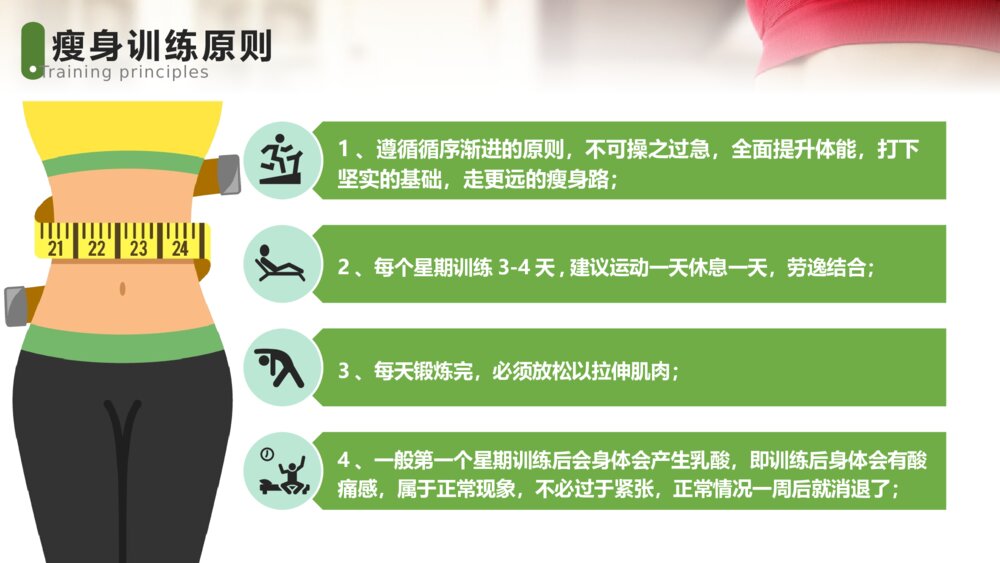 瘦身训练原则
Training principles

21 22 23 24

1、遵循循序渐进的原则，不可操之过急，全面提升体能，打下坚实的基础，走更远的瘦身路；

2、每个星期训练 3-4 天，建议运动一天休息一天，劳逸结合；

3、每天锻炼完，必须放松以拉伸肌肉；

4、一般第一个星期训练后会身体会产生乳酸，即训练后身体会有酸痛感，属于正常现象，不必过于紧张，正常情况一周后就消退了；